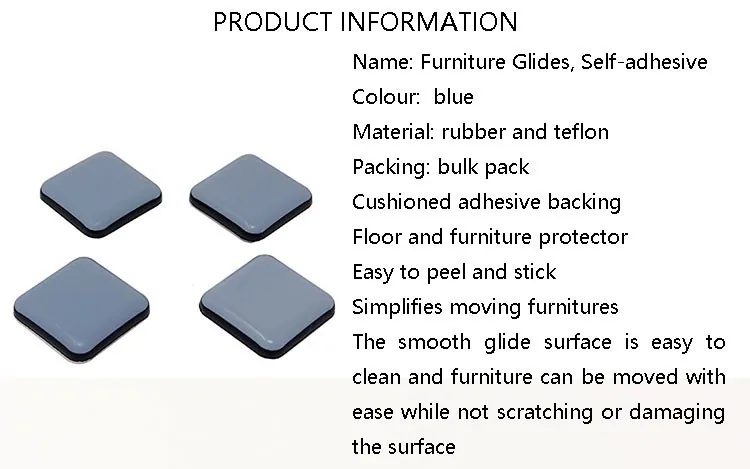 PRODUCT INFORMATION

Name: Furniture Glides, Self-adhesive
Colour: blue
Material: rubber and teflon
Packing: bulk pack
Cushioned adhesive backing
Floor and furniture protector
Easy to peel and stick
Simplifies moving furnitures
The smooth glide surface is easy to clean and furniture can be moved with ease while not scratching or damaging the surface